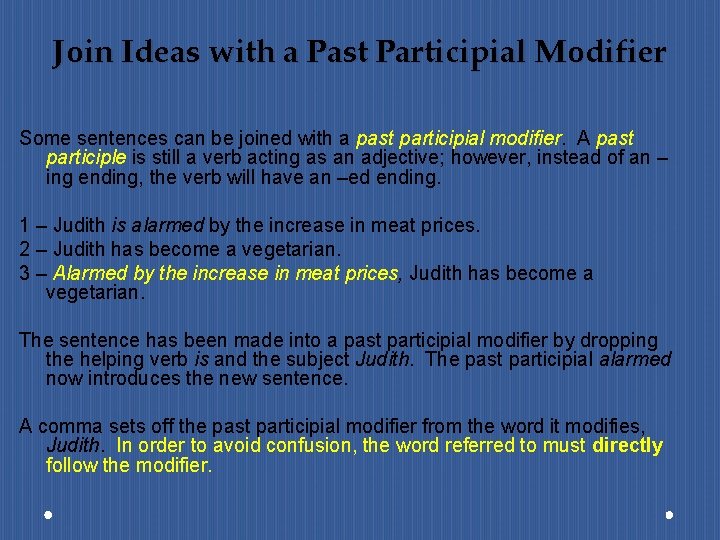 Join Ideas with a Past Participial Modifier

Some sentences can be joined with a past participial modifier. A past participle is still a verb acting as an adjective; however, instead of an –ing ending, the verb will have an –ed ending.

1 – Judith is alarmed by the increase in meat prices.
2 – Judith has become a vegetarian.
3 – Alarmed by the increase in meat prices, Judith has become a vegetarian.

The sentence has been made into a past participial modifier by dropping the helping verb is and the subject Judith. The past participial alarmed now introduces the new sentence.

A comma sets off the past participial modifier from the word it modifies, Judith. In order to avoid confusion, the word referred to must directly follow the modifier.